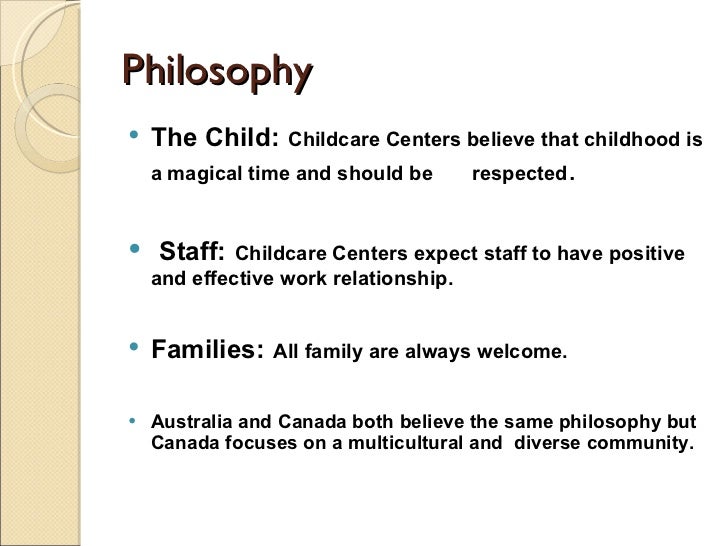 Philosophy

• The Child: Childcare Centers believe that childhood is a magical time and should be respected.

• Staff: Childcare Centers expect staff to have positive and effective work relationship.

• Families: All family are always welcome.

• Australia and Canada both believe the same philosophy but Canada focuses on a multicultural and diverse community.